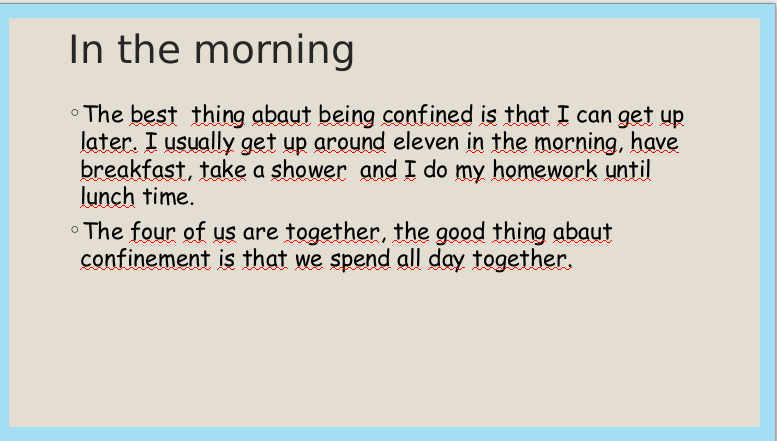 In the morning

◦ The best thing abaut being confined is that I can get up later. I usually get up around eleven in the morning, have breakfast, take a shower and I do my homework until lunch time.

◦ The four of us are together, the good thing abaut confinement is that we spend all day together.